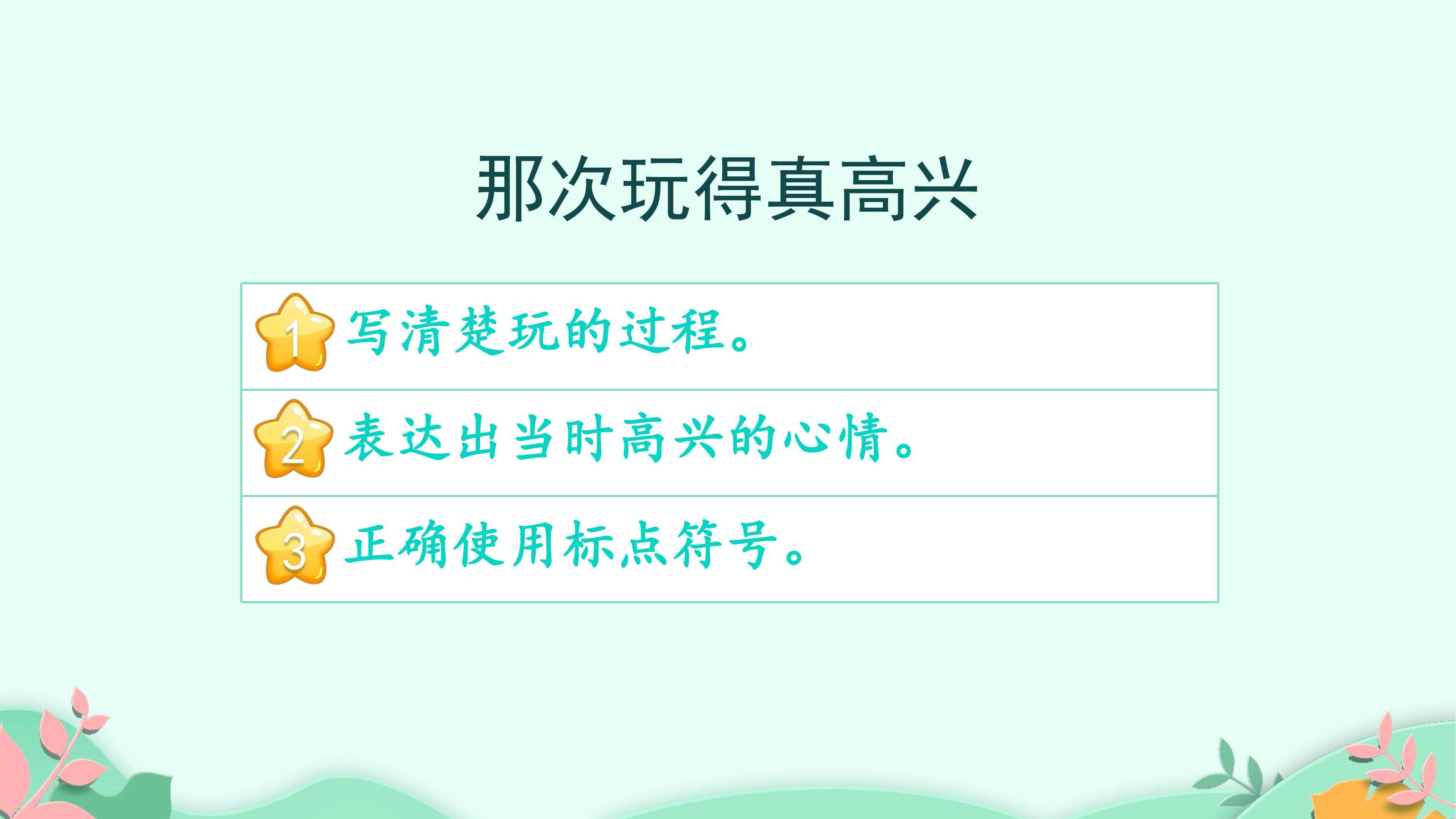 那次玩得真高兴

1 写清楚玩的过程。

2 表达出当时高兴的心情。

3 正确使用标点符号。